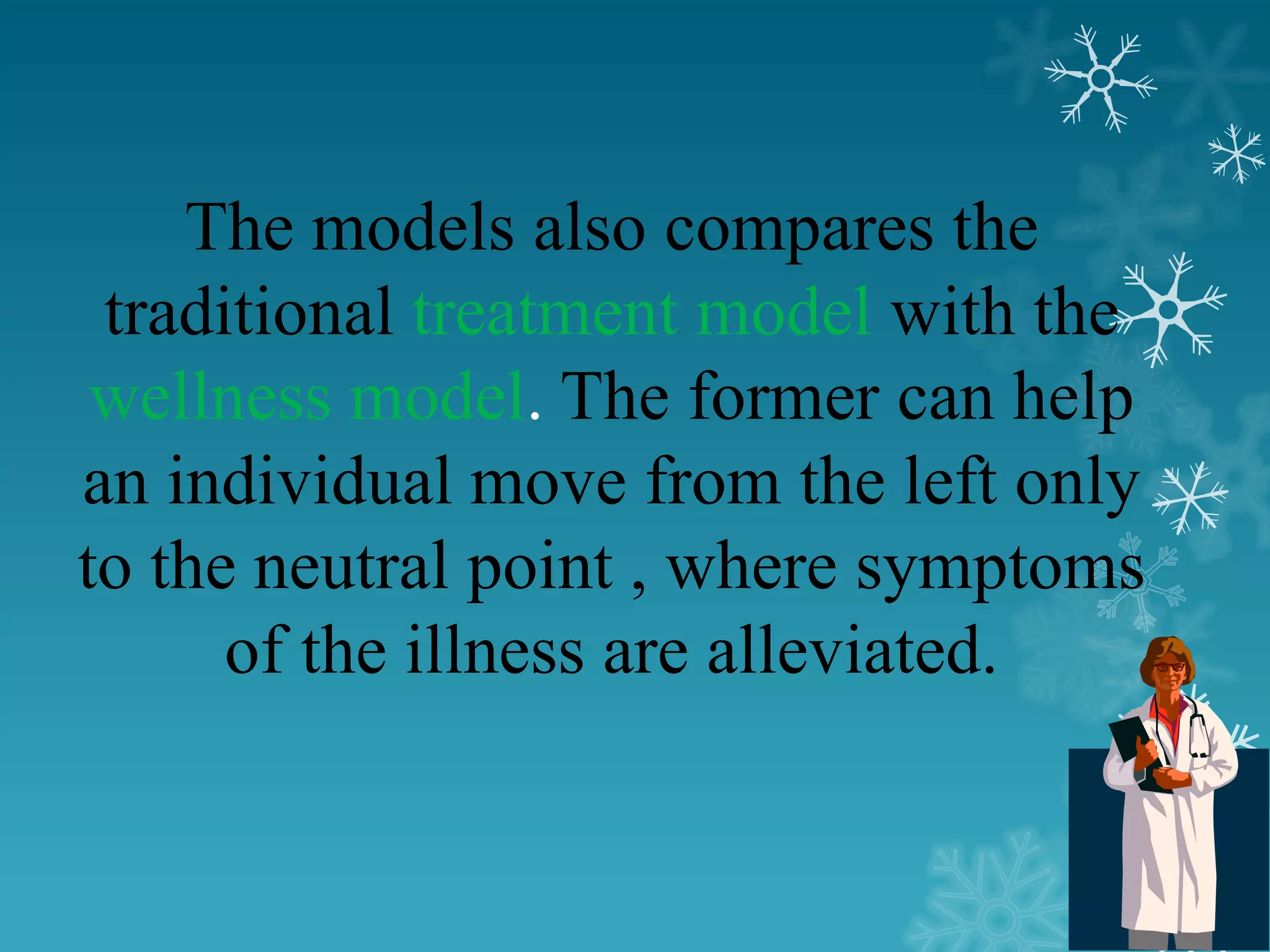 The models also compares the traditional treatment model with the wellness model. The former can help an individual move from the left only to the neutral point , where symptoms of the illness are alleviated.